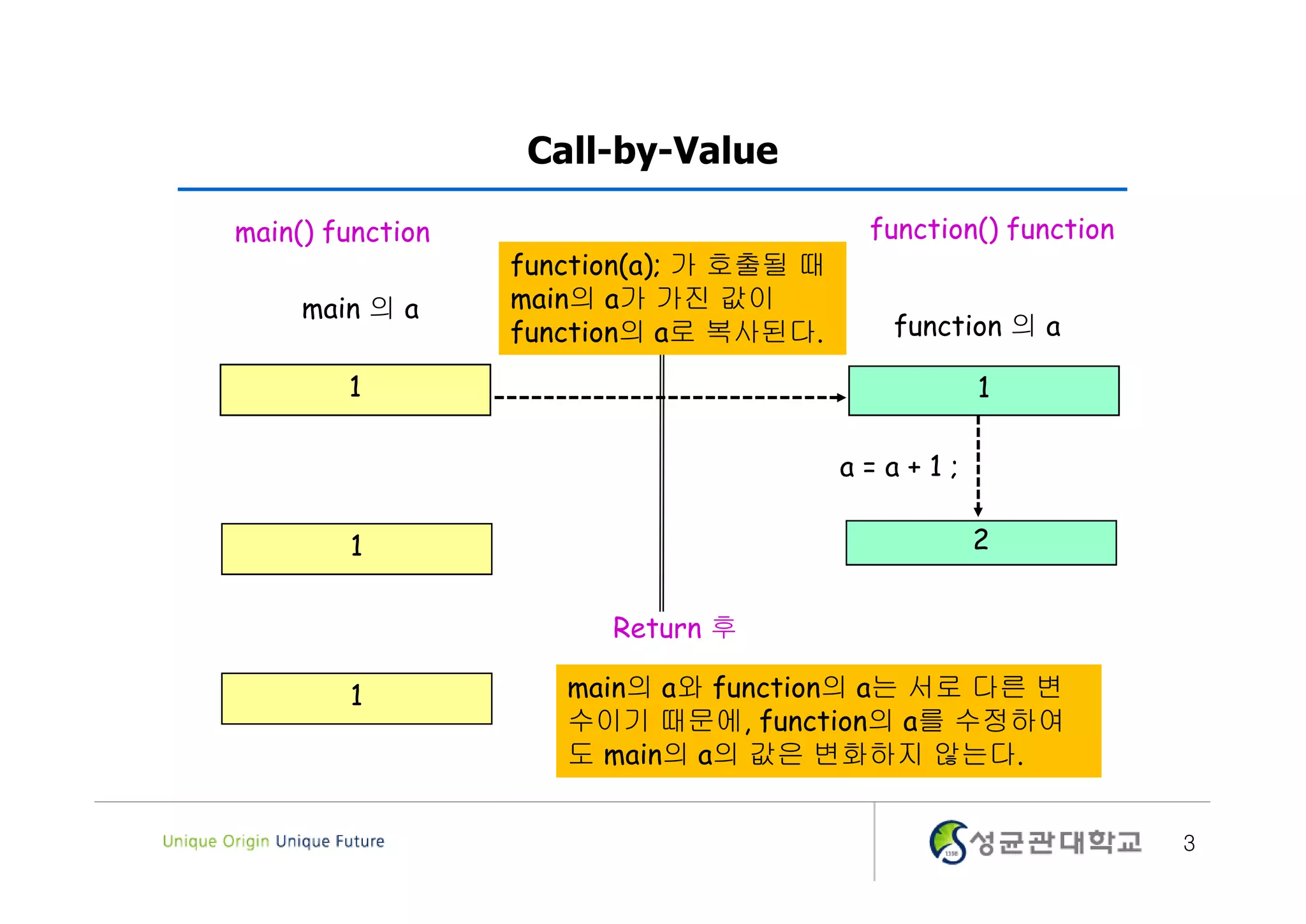 Call-by-Value

main() function

function() function

function(a); 가 호출될 때 main의 a가 가진 값이 function의 a로 복사된다.

main 의 a

function 의 a

1

1

a = a + 1 ;

1

2

Return 후

1

main의 a와 function의 a는 서로 다른 변수이기 때문에, function의 a를 수정하여도 main의 a의 값은 변화하지 않는다.

Unique Origin Unique Future

1398

성균관대학교

3